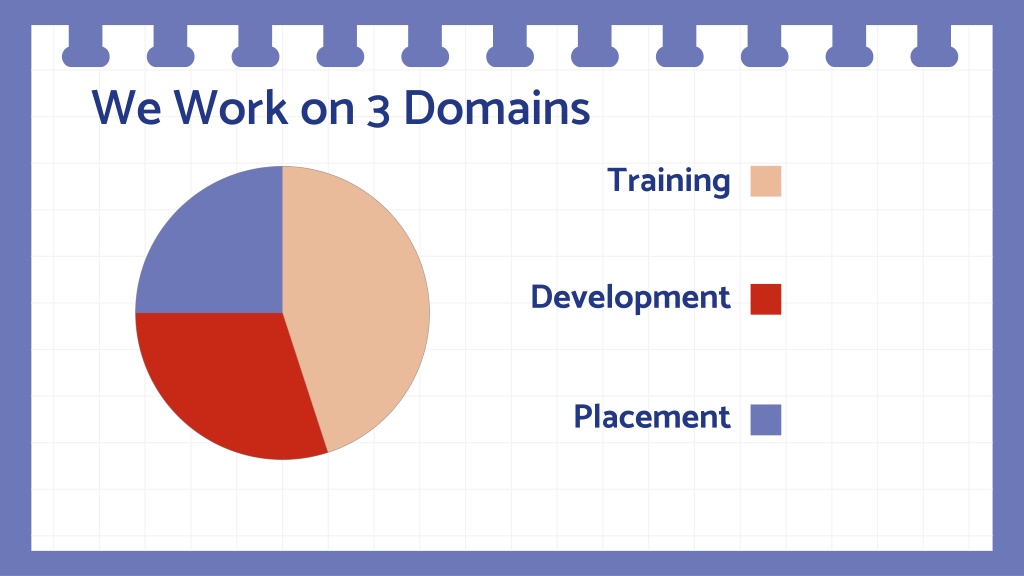 We Work on 3 Domains

Training

Development

Placement